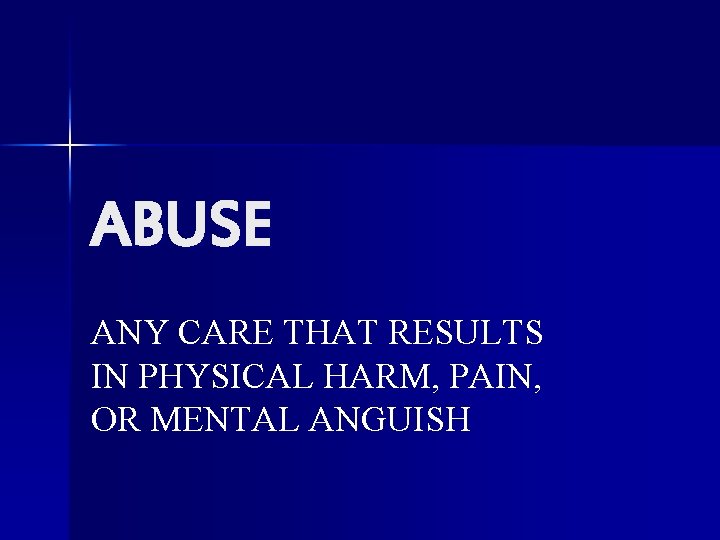 ABUSE

ANY CARE THAT RESULTS IN PHYSICAL HARM, PAIN, OR MENTAL ANGUISH